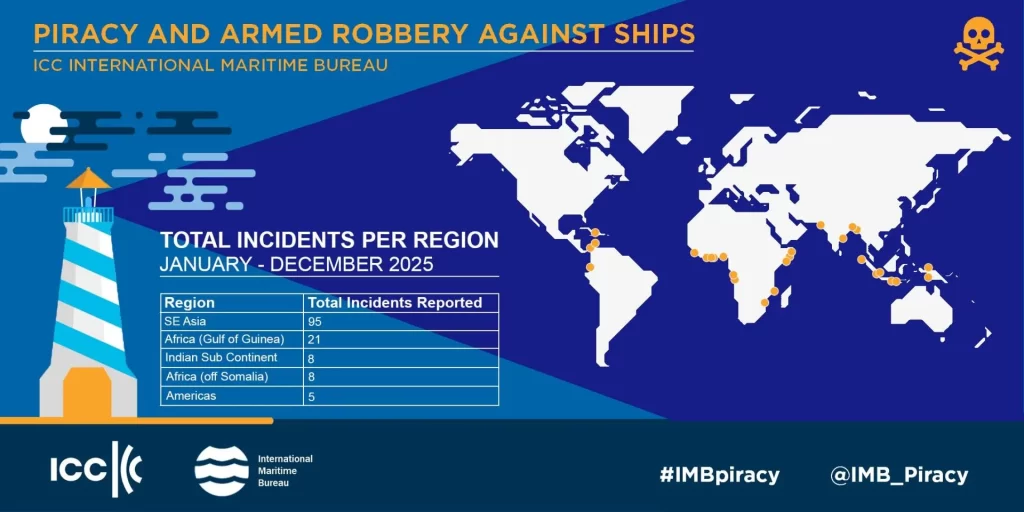 PIRACY AND ARMED ROBBERY AGAINST SHIPS
ICC INTERNATIONAL MARITIME BUREAU

TOTAL INCIDENTS PER REGION
JANUARY - DECEMBER 2025

| Region | Total Incidents Reported |
|---|---|
| SE Asia | 95 |
| Africa (Gulf of Guinea) | 21 |
| Indian Sub Continent | 8 |
| Africa (off Somalia) | 8 |
| Americas | 5 |

ICC

International Maritime Bureau

#IMBpiracy

@IMB_Piracy